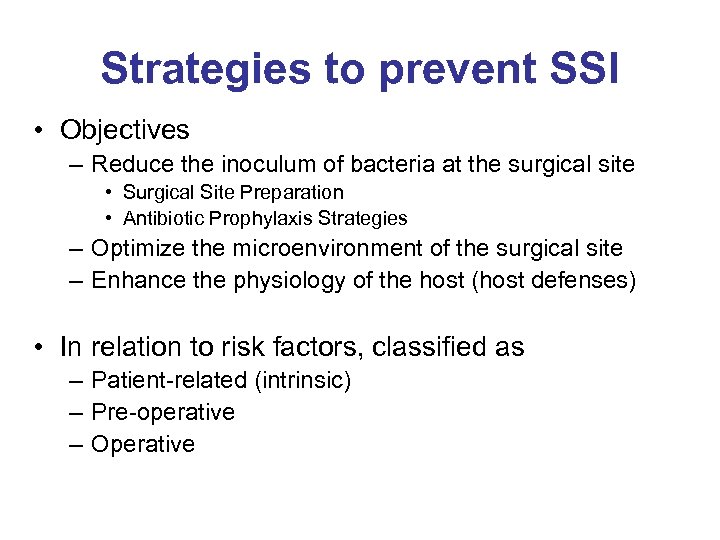 Strategies to prevent SSI

• Objectives
– Reduce the inoculum of bacteria at the surgical site
• Surgical Site Preparation
• Antibiotic Prophylaxis Strategies
– Optimize the microenvironment of the surgical site
– Enhance the physiology of the host (host defenses)

• In relation to risk factors, classified as
– Patient-related (intrinsic)
– Pre-operative
– Operative